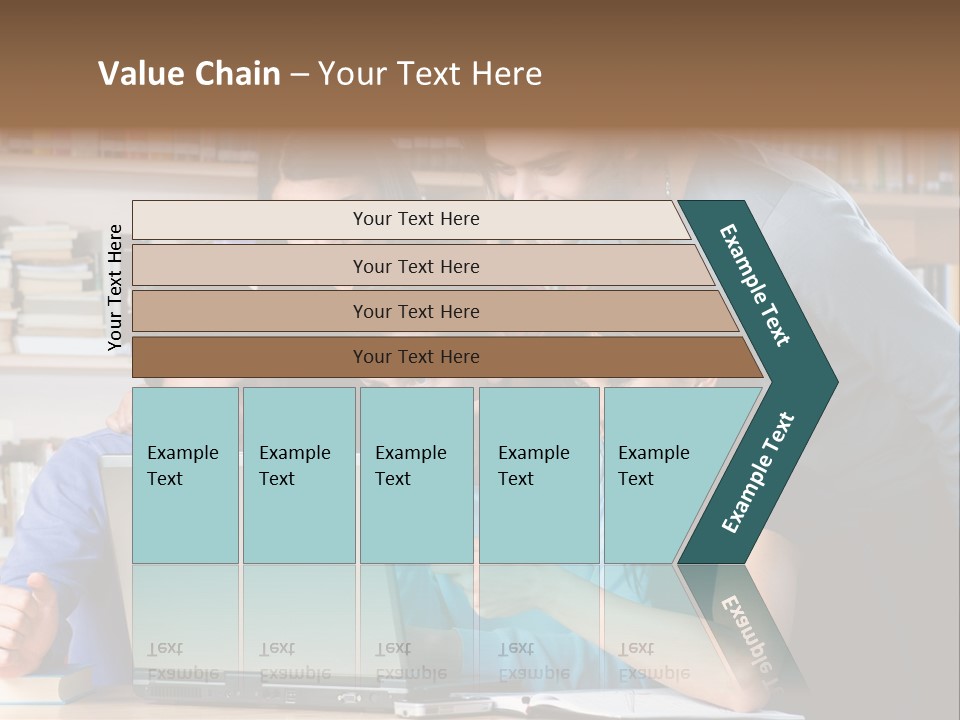 Value Chain – Your Text Here

Your Text Here

Your Text Here

Your Text Here

Your Text Here

Your Text Here

Example Text

Example Text

Example Text

Example Text

Example Text

Example Text

Example Text